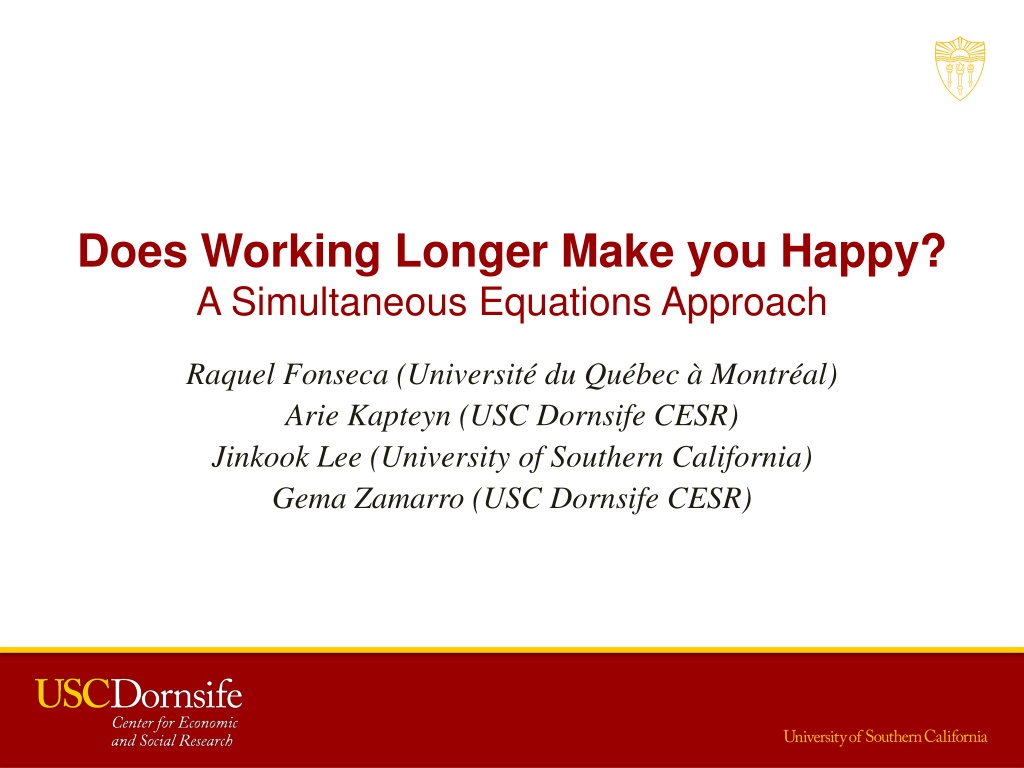 Does Working Longer Make you Happy?
A Simultaneous Equations Approach

Raquel Fonseca (Université du Québec à Montréal)
Arie Kapteyn (USC Dornsife CESR)
Jinkook Lee (University of Southern California)
Gema Zamarro (USC Dornsife CESR)

USCDornsife
Center for Economic and Social Research

University of Southern California